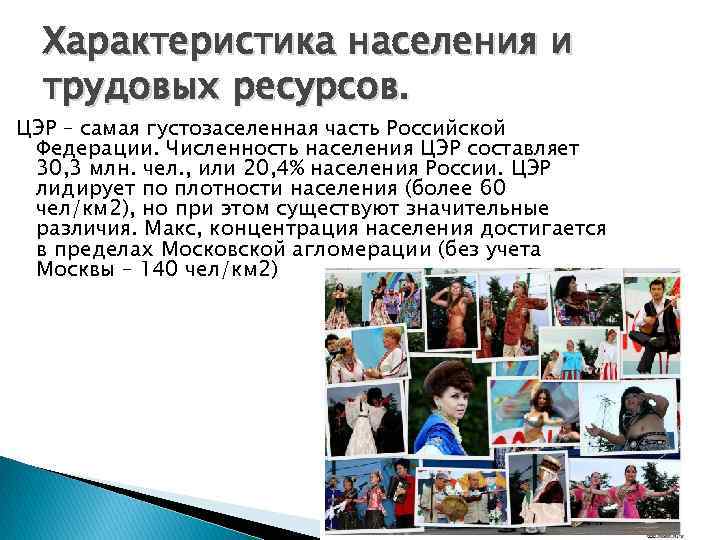 Характеристика населения и трудовых ресурсов.

ЦЭР – самая густозаселенная часть Российской Федерации. Численность населения ЦЭР составляет 30,3 млн. чел., или 20,4% населения России. ЦЭР лидирует по плотности населения (более 60 чел/км2), но при этом существуют значительные различия. Макс, концентрация населения достигается в пределах Московской агломерации (без учета Москвы – 140 чел/км2)